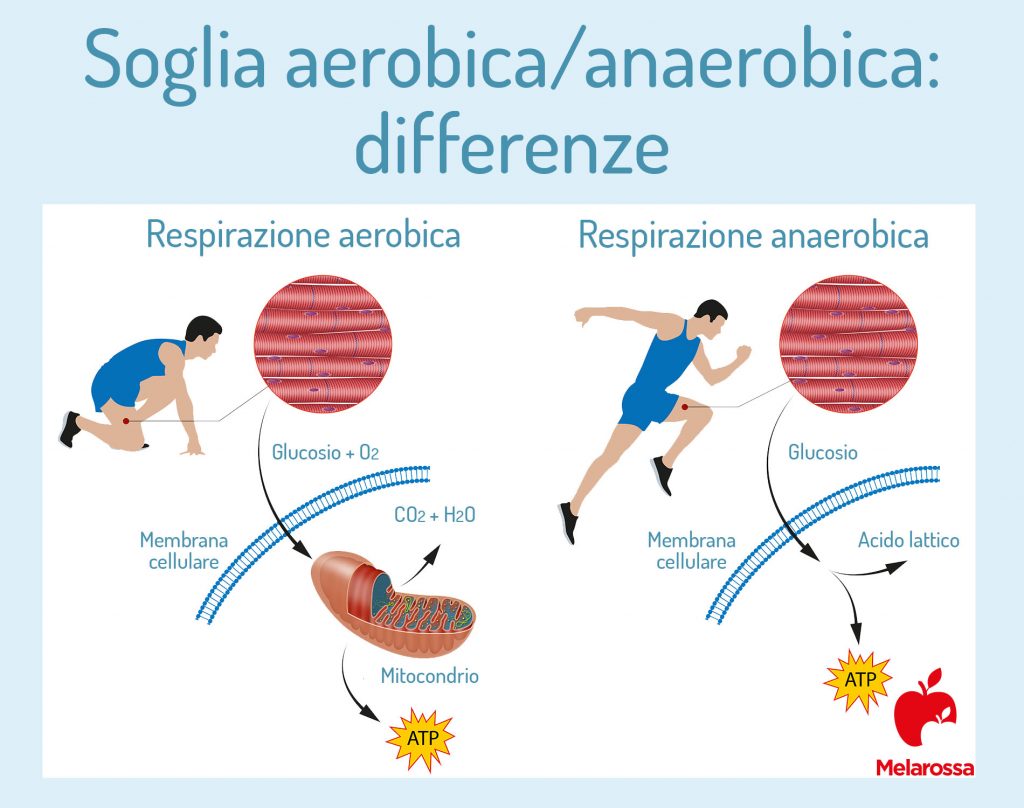 Soglia aerobica/anaerobica: differenze

Respirazione aerobica

Glucosio + $O_2$

Membrana cellulare

$CO_2 + H_2O$

Mitocondrio

ATP

Respirazione anaerobica

Glucosio

Membrana cellulare

Acido lattico

ATP

Melarossa